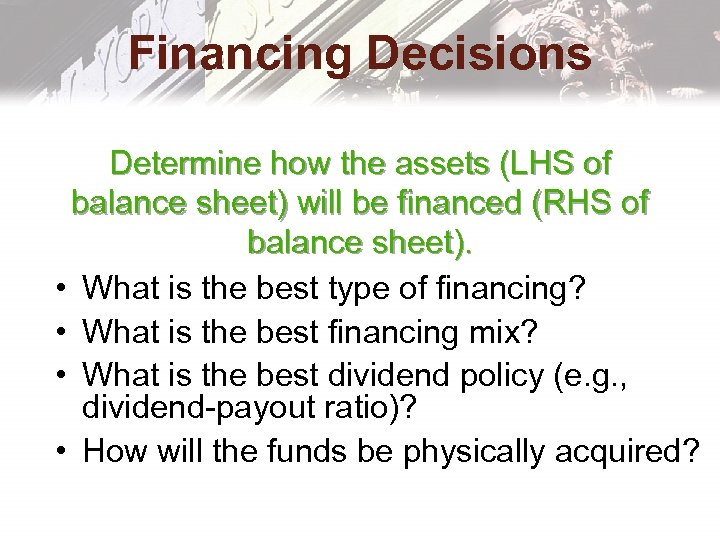 Financing Decisions

Determine how the assets (LHS of balance sheet) will be financed (RHS of balance sheet).

• What is the best type of financing?
• What is the best financing mix?
• What is the best dividend policy (e.g., dividend-payout ratio)?
• How will the funds be physically acquired?